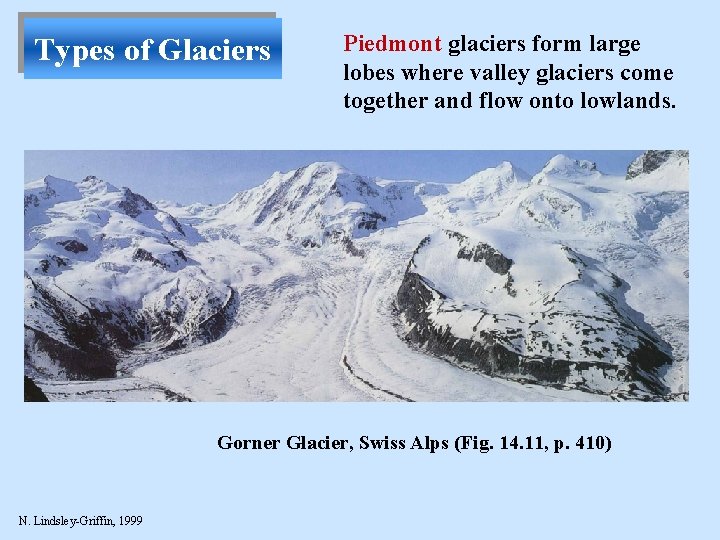 Types of Glaciers

Piedmont glaciers form large lobes where valley glaciers come together and flow onto lowlands.

Gorner Glacier, Swiss Alps (Fig. 14.11, p. 410)

N. Lindsley-Griffin, 1999